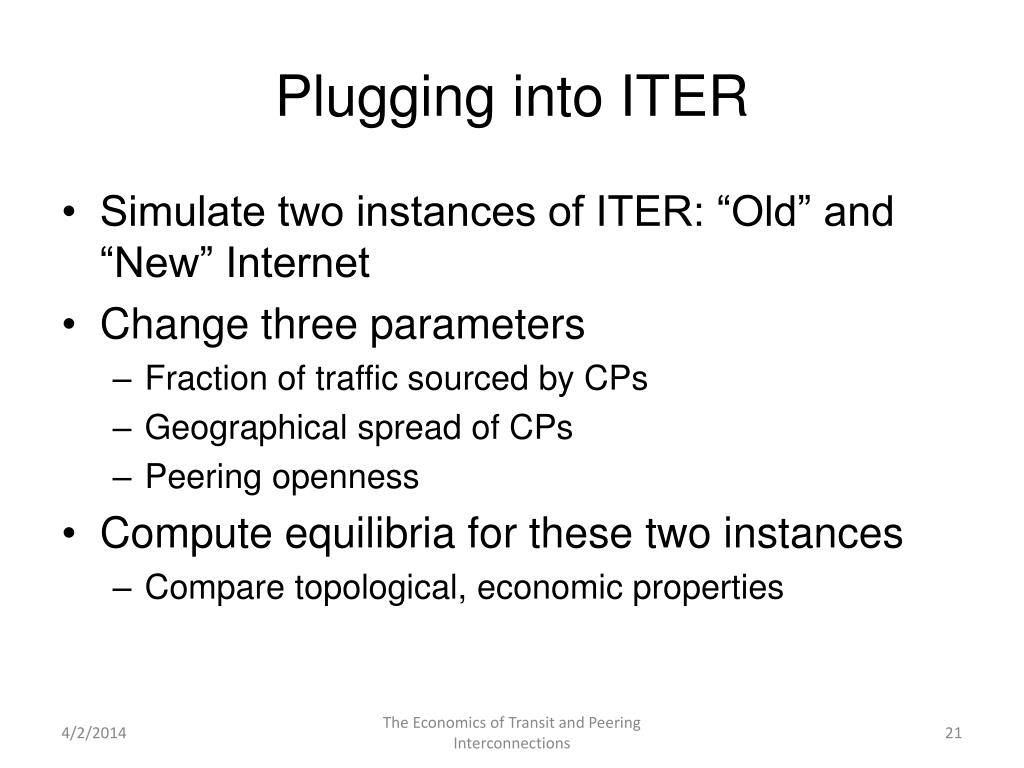 Plugging into ITER

• Simulate two instances of ITER: “Old” and “New” Internet
• Change three parameters
– Fraction of traffic sourced by CPs
– Geographical spread of CPs
– Peering openness
• Compute equilibria for these two instances
– Compare topological, economic properties

4/2/2014

The Economics of Transit and Peering Interconnections

21